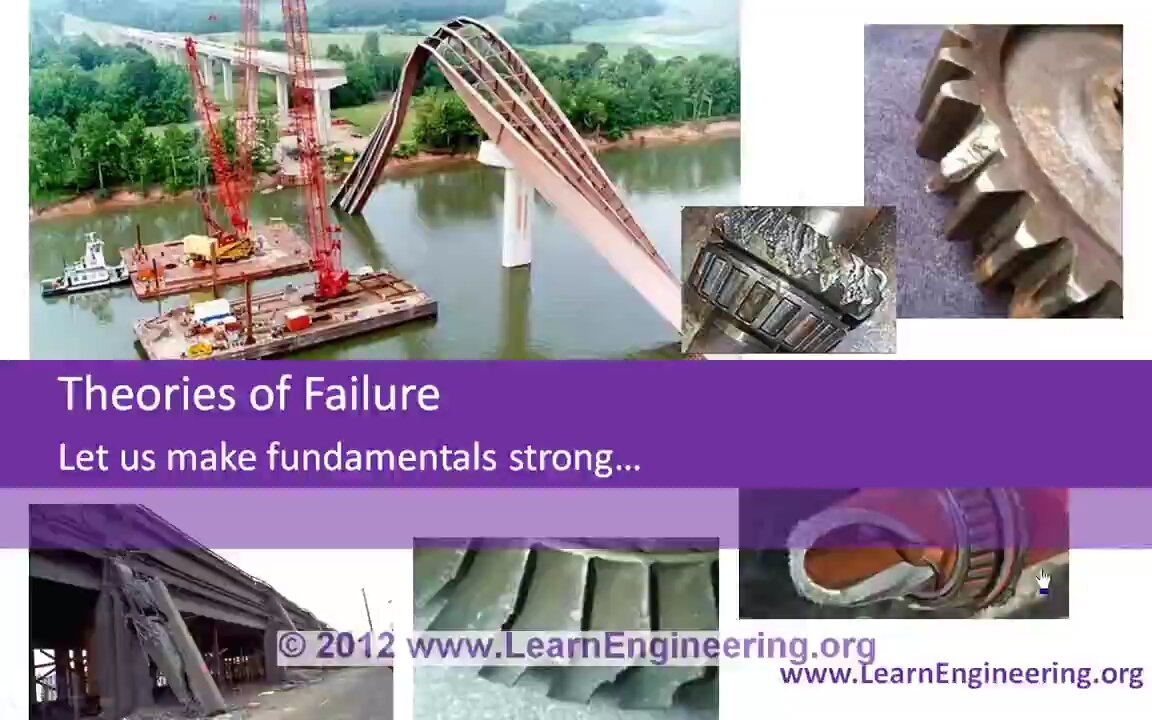 Theories of Failure

Let us make fundamentals strong…

© 2012 www.LearnEngineering.org

www.LearnEngineering.org